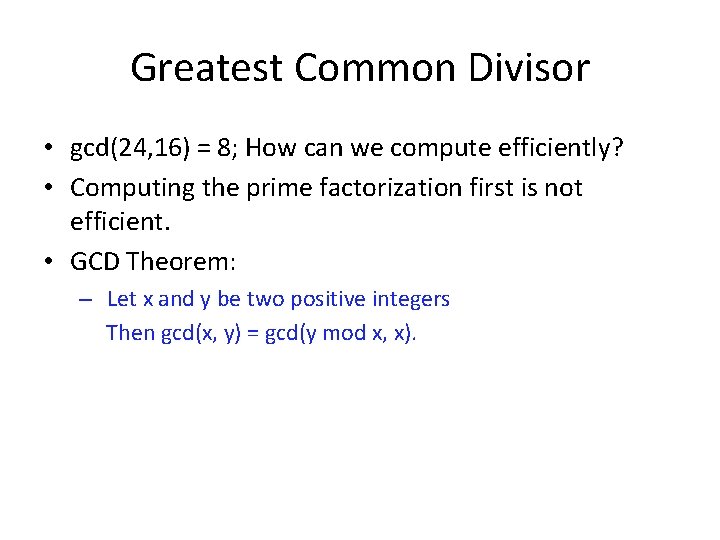 Greatest Common Divisor

• gcd(24,16) = 8; How can we compute efficiently?

• Computing the prime factorization first is not efficient.

• GCD Theorem:

– Let x and y be two positive integers
Then gcd(x, y) = gcd(y mod x, x).